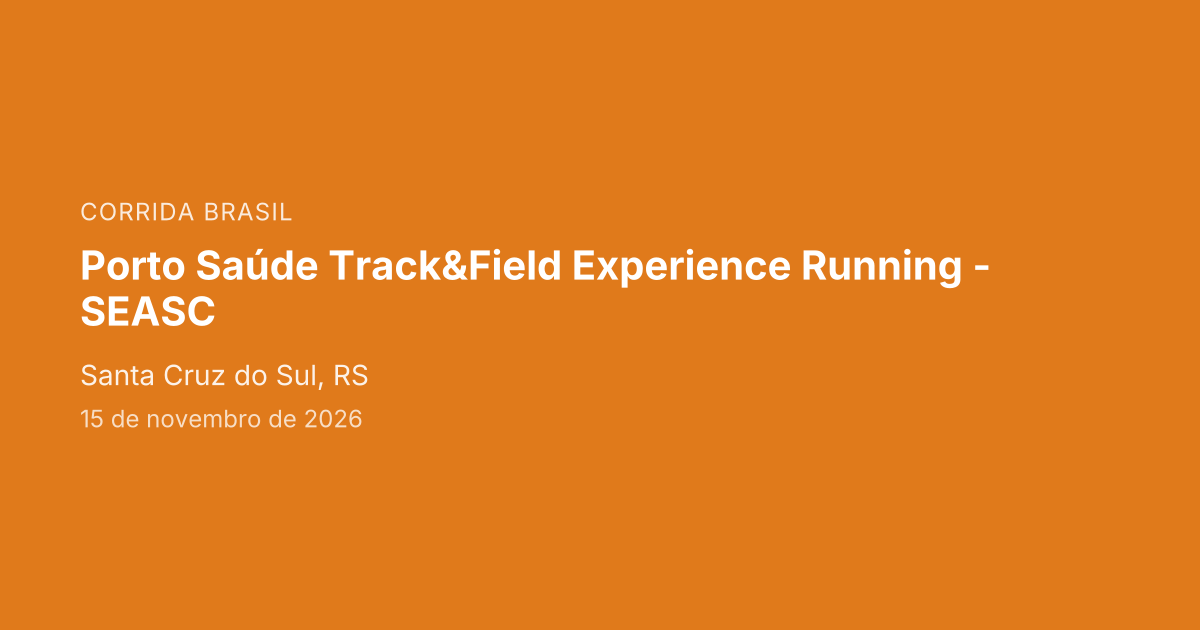 CORRIDA BRASIL

Porto Saúde Track&Field Experience Running - SEASC

Santa Cruz do Sul, RS

15 de novembro de 2026